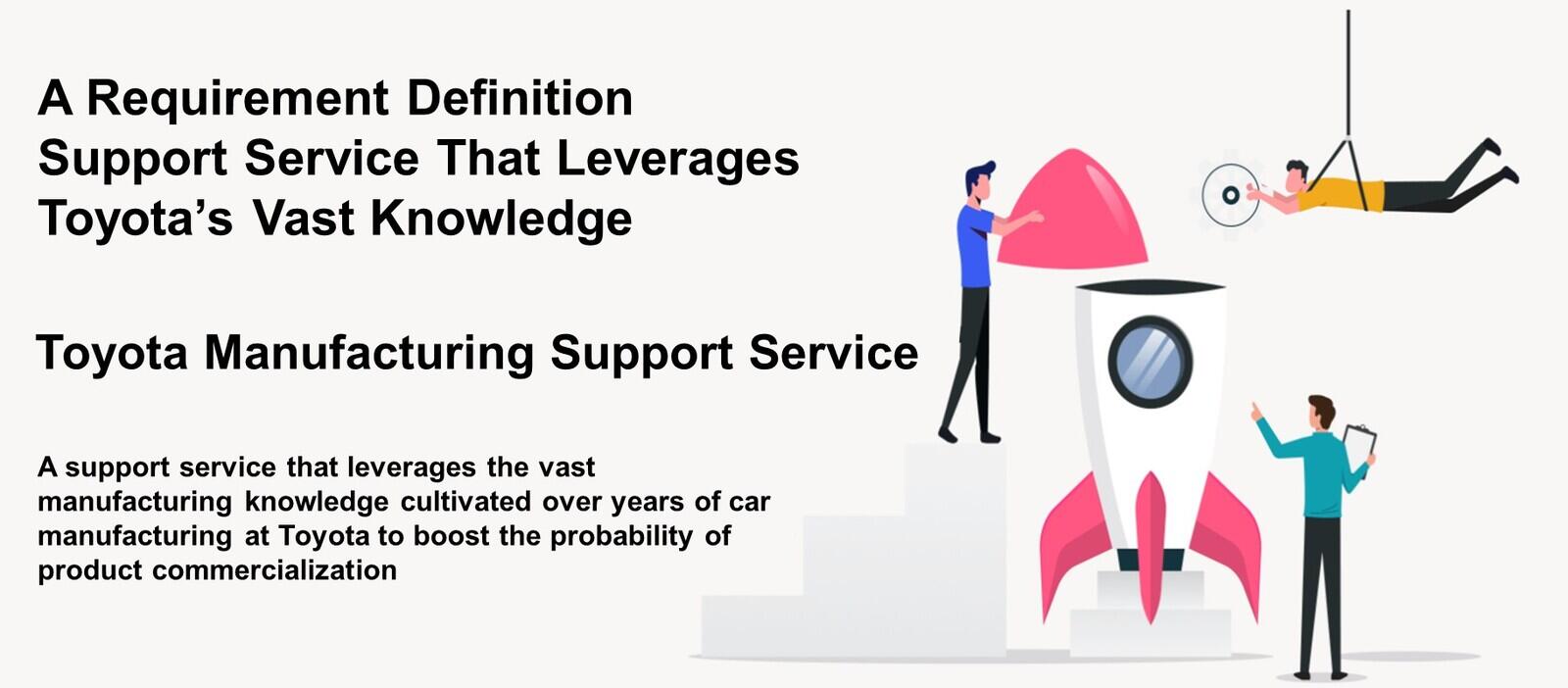 A Requirement Definition Support Service That Leverages Toyota’s Vast Knowledge

Toyota Manufacturing Support Service

A support service that leverages the vast manufacturing knowledge cultivated over years of car manufacturing at Toyota to boost the probability of product commercialization